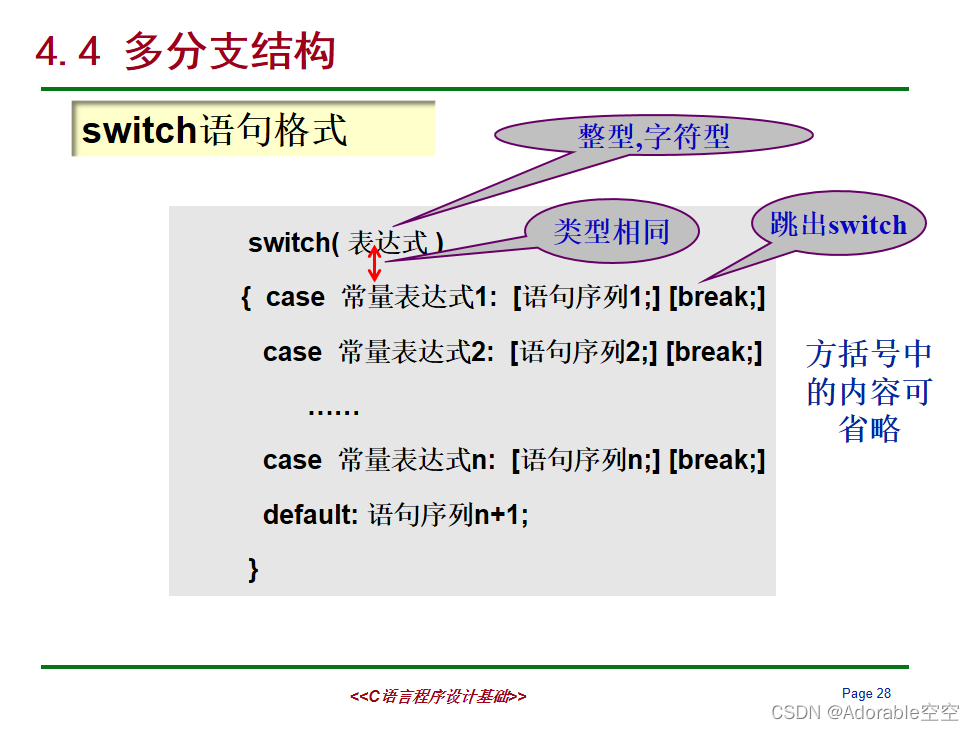 4.4 多分支结构

switch语句格式

整型,字符型

类型相同

跳出switch

switch( 表达式 )
{ case 常量表达式1: [语句序列1;] [break;]
case 常量表达式2: [语句序列2;] [break;]
……
case 常量表达式n: [语句序列n;] [break;]
default: 语句序列n+1;
}

方括号中的内容可省略

<<C语言程序设计基础>>

Page 28

CSDN @Adorable空空